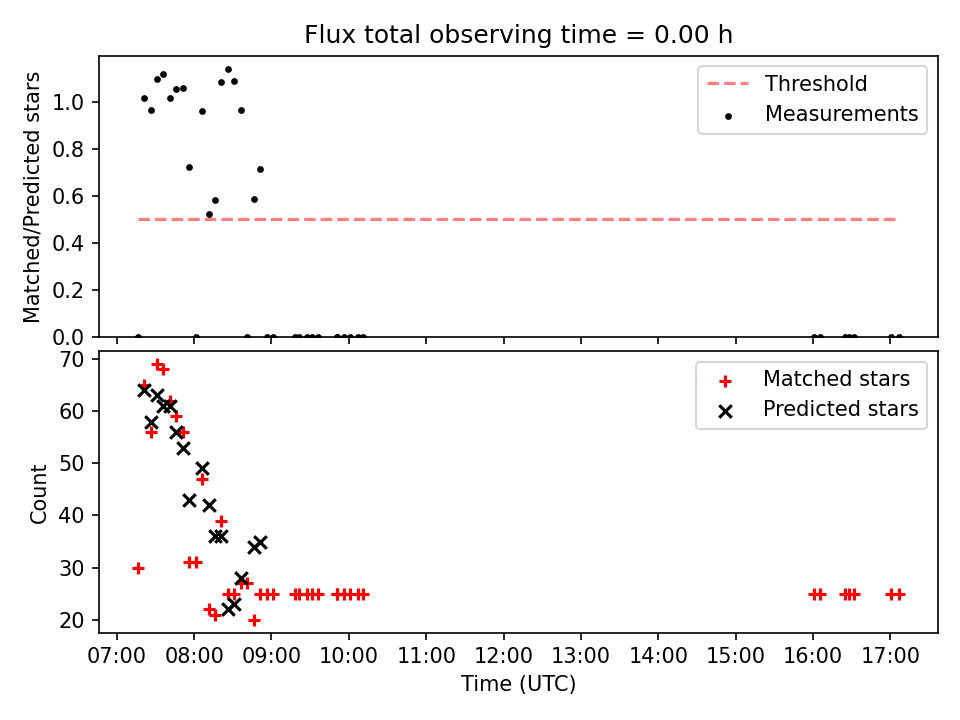 Flux total observing time = 0.00 h

Matched/Predicted stars

1.0
0.8
0.6
0.4
0.2
0.0

Threshold
Measurements

Count

70
60
50
40
30
20

Matched stars
Predicted stars

07:00 08:00 09:00 10:00 11:00 12:00 13:00 14:00 15:00 16:00 17:00
Time (UTC)